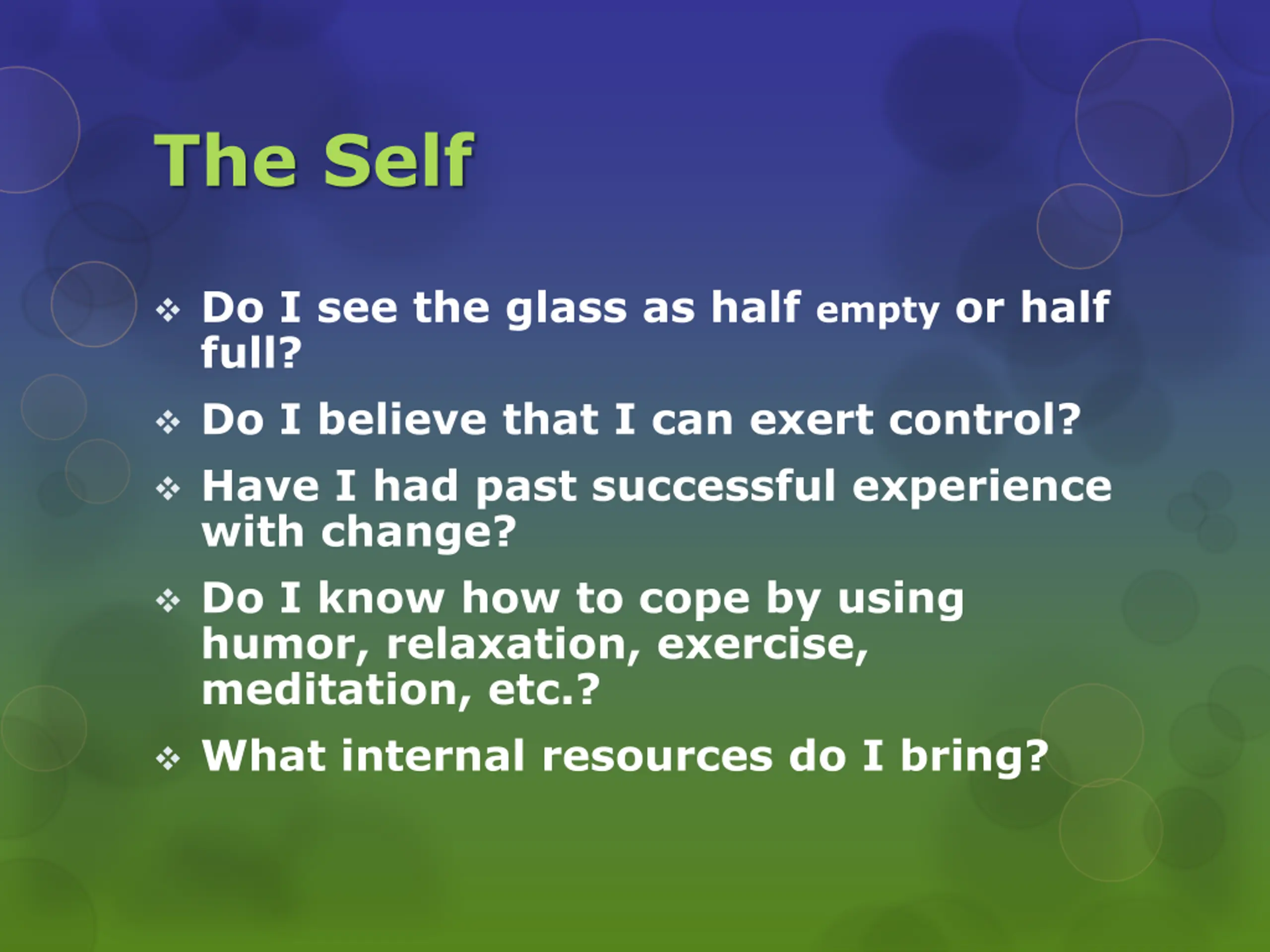 The Self

❖ Do I see the glass as half empty or half full?

❖ Do I believe that I can exert control?

❖ Have I had past successful experience with change?

❖ Do I know how to cope by using humor, relaxation, exercise, meditation, etc.?

❖ What internal resources do I bring?